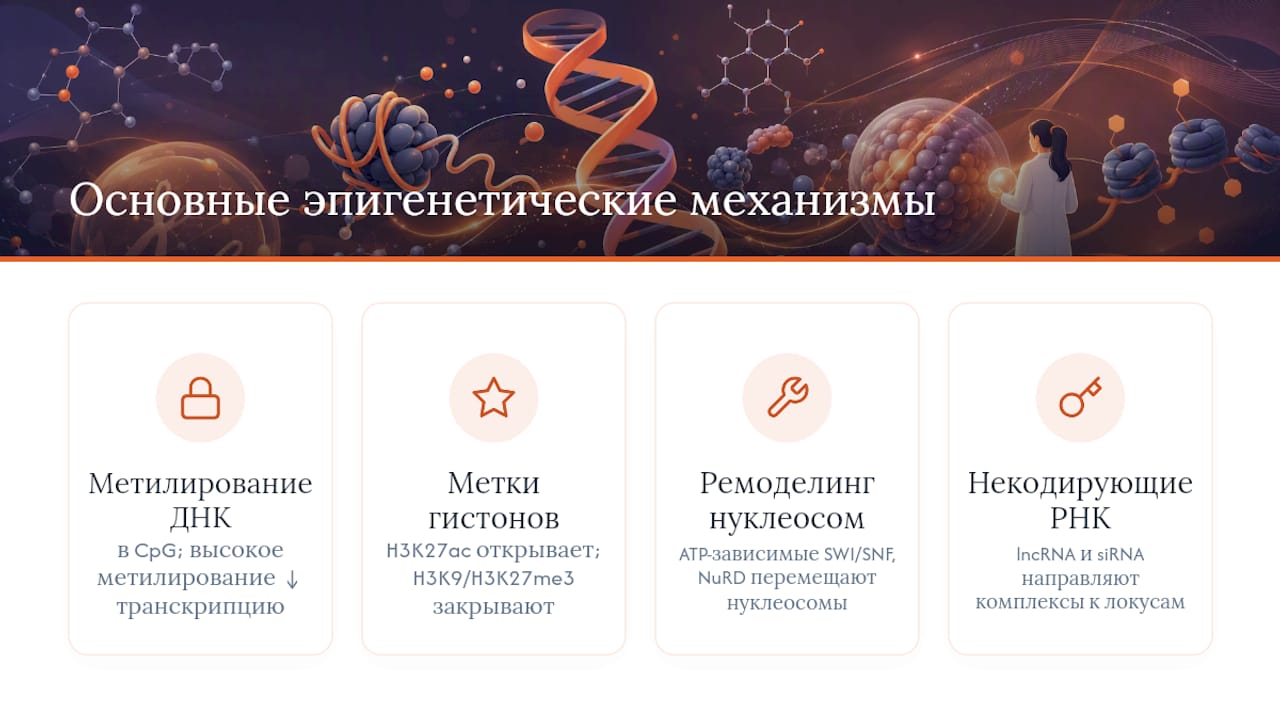 Основные эпигенетические механизмы

Метилирование ДНК
в CpG; высокое метилирование ↓ транскрипцию

Метки гистонов
H3K27ac открывает; H3K9/H3K27me3 закрывают

Ремоделинг нуклеосом
ATP-зависимые SWI/SNF, NuRD перемещают нуклеосомы

Некодирующие РНК
lncRNA и siRNA направляют комплексы к локусам